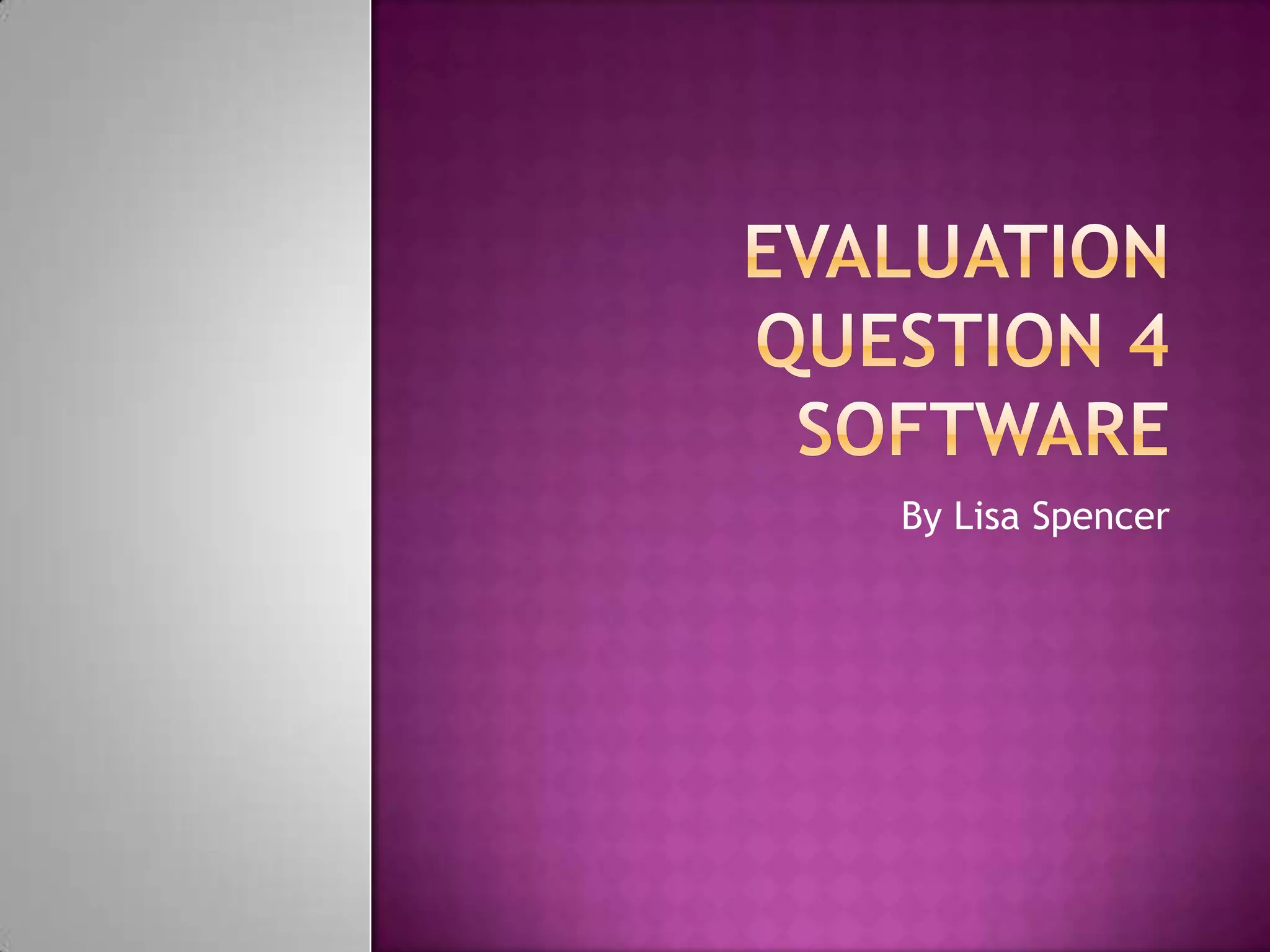 EVALUATION QUESTION 4 SOFTWARE

By Lisa Spencer